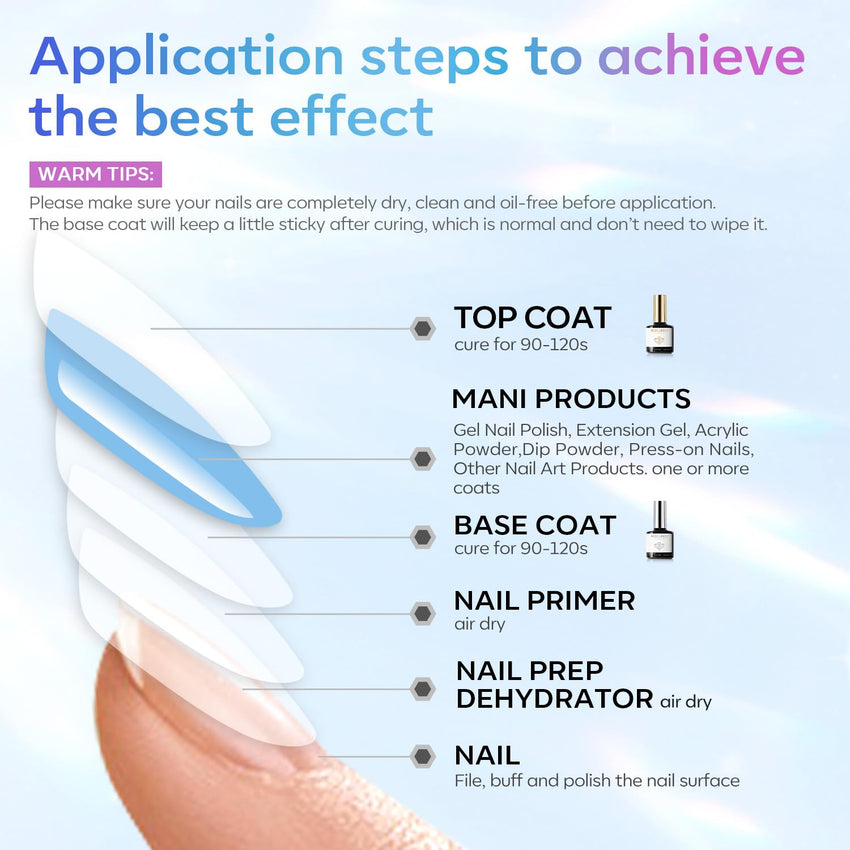 Application steps to achieve the best effect

WARM TIPS:

Please make sure your nails are completely dry, clean and oil-free before application.
The base coat will keep a little sticky after curing, which is normal and don't need to wipe it.

TOP COAT
cure for 90-120s

MANI PRODUCTS
Gel Nail Polish, Extension Gel, Acrylic Powder,Dip Powder, Press-on Nails, Other Nail Art Products. one or more coats

BASE COAT
cure for 90-120s

NAIL PRIMER
air dry

NAIL PREP DEHYDRATOR air dry

NAIL
File, buff and polish the nail surface